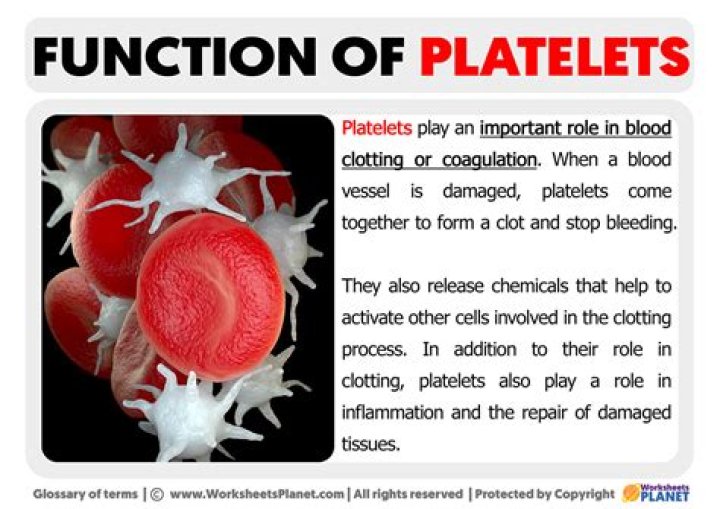 FUNCTION OF PLATELETS

Platelets play an important role in blood clotting or coagulation. When a blood vessel is damaged, platelets come together to form a clot and stop bleeding.

They also release chemicals that help to activate other cells involved in the clotting process. In addition to their role in clotting, platelets also play a role in inflammation and the repair of damaged tissues.

Glossary of terms | © www.WorksheetsPlanet.com | All rights reserved | Protected by Copyright Worksheets PLANET